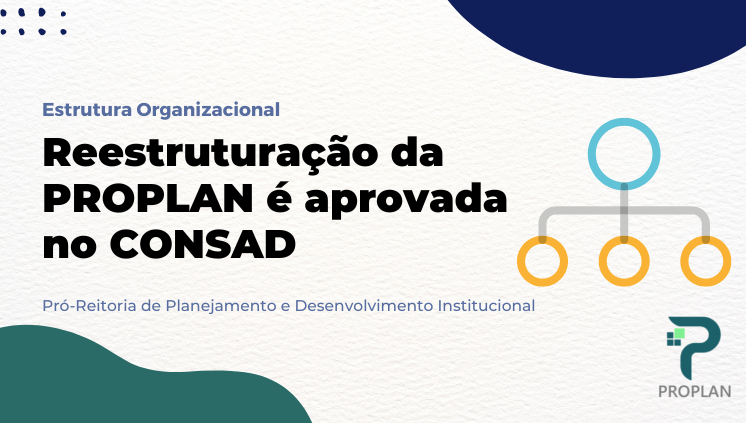 Estrutura Organizacional

Reestruturação da PROPLAN é aprovada no CONSAD

Pró-Reitoria de Planejamento e Desenvolvimento Institucional

PROPLAN